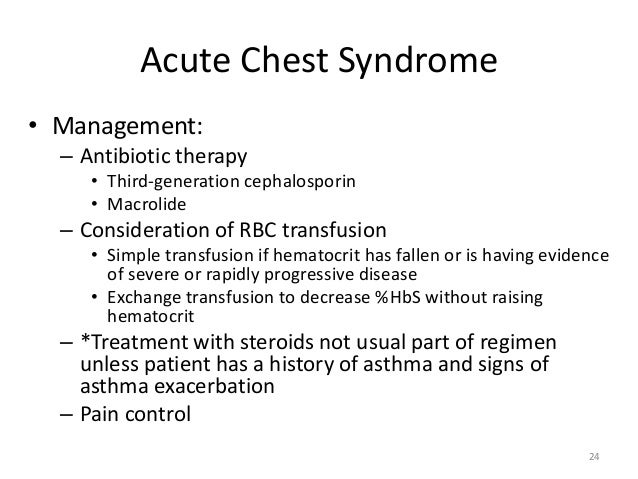 Acute Chest Syndrome

• Management:
– Antibiotic therapy
• Third-generation cephalosporin
• Macrolide
– Consideration of RBC transfusion
• Simple transfusion if hematocrit has fallen or is having evidence of severe or rapidly progressive disease
• Exchange transfusion to decrease %HbS without raising hematocrit
– *Treatment with steroids not usual part of regimen unless patient has a history of asthma and signs of asthma exacerbation
– Pain control

24